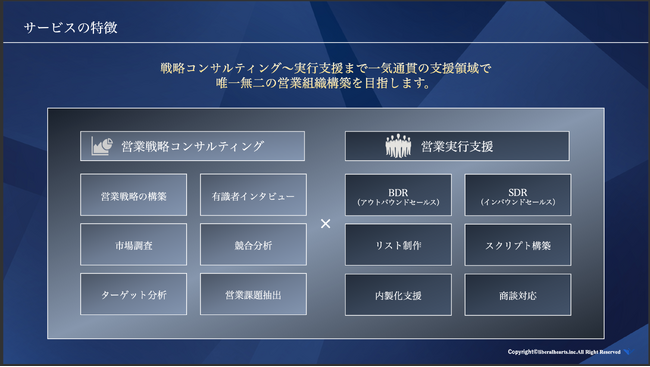 サービスの特徴

戦略コンサルティング〜実行支援まで一気通貫の支援領域で
唯一無二の営業組織構築を目指します。

営業戦略コンサルティング

営業戦略の構築

有識者インタビュー

市場調査

競合分析

ターゲット分析

営業課題抽出

×

営業実行支援

BDR
(アウトバウンドセールス)

SDR
(インバウンドセールス)

リスト制作

スクリプト構築

内製化支援

商談対応

Copyright©liberalhearts.inc.All Right Reserved